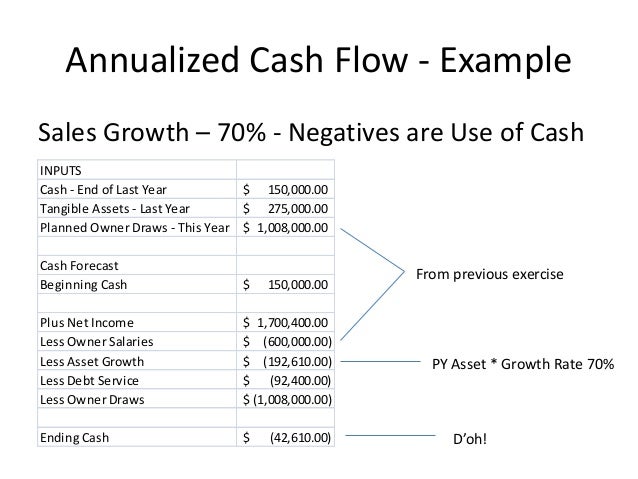 Annualized Cash Flow - Example

Sales Growth – 70% - Negatives are Use of Cash

| INPUTS | |
|---|---|
| Cash - End of Last Year | $ 150,000.00 |
| Tangible Assets - Last Year | $ 275,000.00 |
| Planned Owner Draws - This Year | $ 1,008,000.00 |
| | |
| Cash Forecast | |
| Beginning Cash | $ 150,000.00 |
| | |
| Plus Net Income | $ 1,700,400.00 |
| Less Owner Salaries | $ (600,000.00) |
| Less Asset Growth | $ (192,610.00) |
| Less Debt Service | $ (92,400.00) |
| Less Owner Draws | $ (1,008,000.00) |
| | |
| Ending Cash | $ (42,610.00) |

From previous exercise

PY Asset * Growth Rate 70%

D'oh!